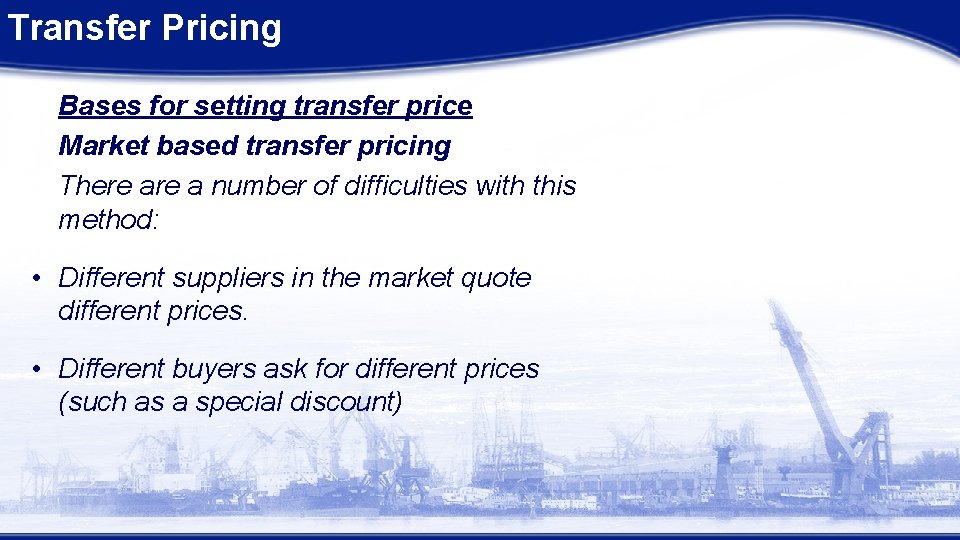 Transfer Pricing

Bases for setting transfer price

Market based transfer pricing

There are a number of difficulties with this method:

• Different suppliers in the market quote different prices.

• Different buyers ask for different prices (such as a special discount)